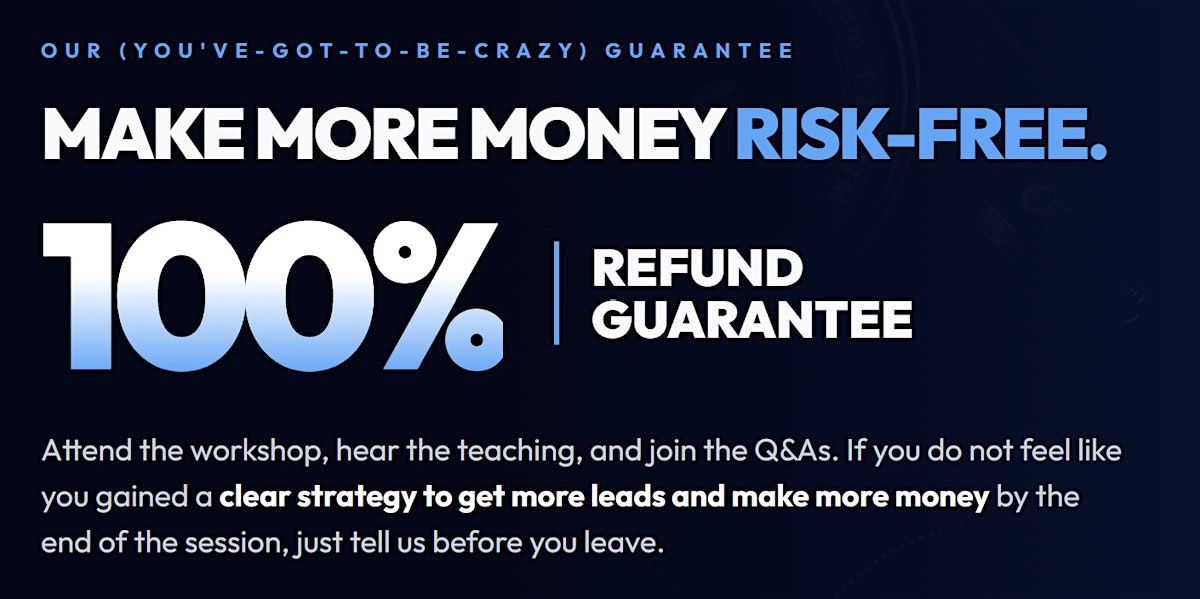 OUR (YOU'VE-GOT-TO-BE-CRAZY) GUARANTEE

MAKE MORE MONEY RISK-FREE.

100%

REFUND GUARANTEE

Attend the workshop, hear the teaching, and join the Q&As. If you do not feel like you gained a clear strategy to get more leads and make more money by the end of the session, just tell us before you leave.